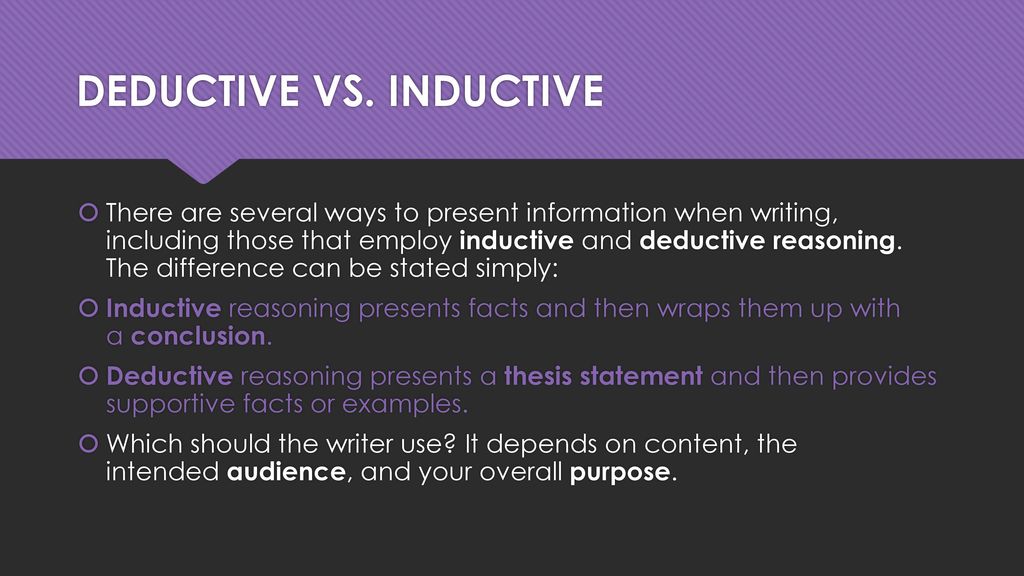 DEDUCTIVE VS. INDUCTIVE

There are several ways to present information when writing, including those that employ inductive and deductive reasoning. The difference can be stated simply:

Inductive reasoning presents facts and then wraps them up with a conclusion.

Deductive reasoning presents a thesis statement and then provides supportive facts or examples.

Which should the writer use? It depends on content, the intended audience, and your overall purpose.